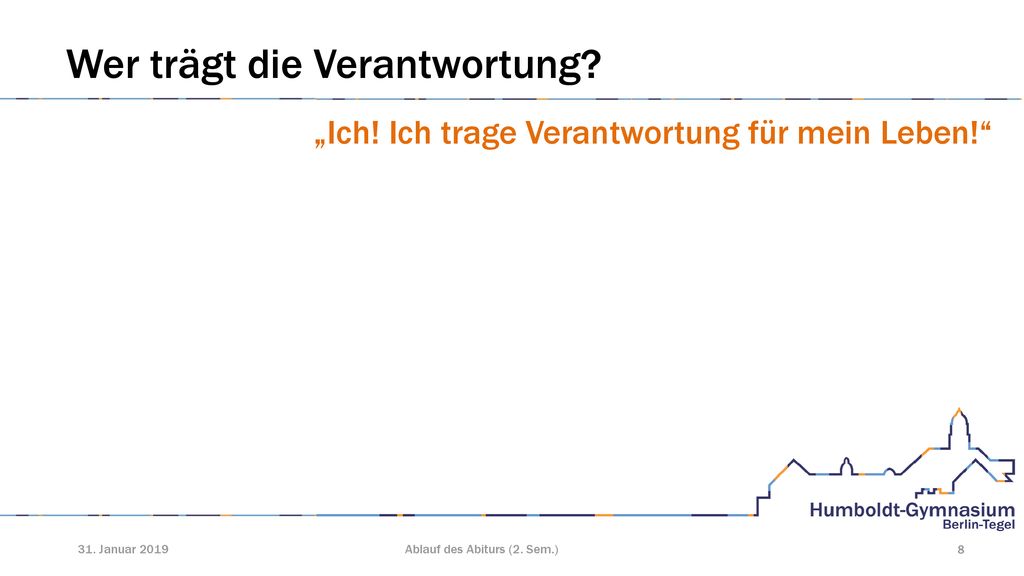 Wer trägt die Verantwortung?

„Ich! Ich trage Verantwortung für mein Leben!“

Humboldt-Gymnasium
Berlin-Tegel

31. Januar 2019

Ablauf des Abiturs (2. Sem.)

8